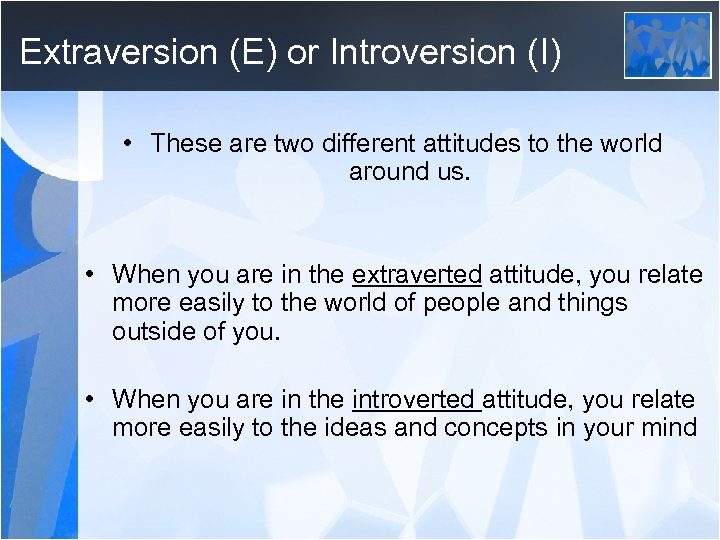 Extraversion (E) or Introversion (I)

• These are two different attitudes to the world around us.

• When you are in the extraverted attitude, you relate more easily to the world of people and things outside of you.

• When you are in the introverted attitude, you relate more easily to the ideas and concepts in your mind